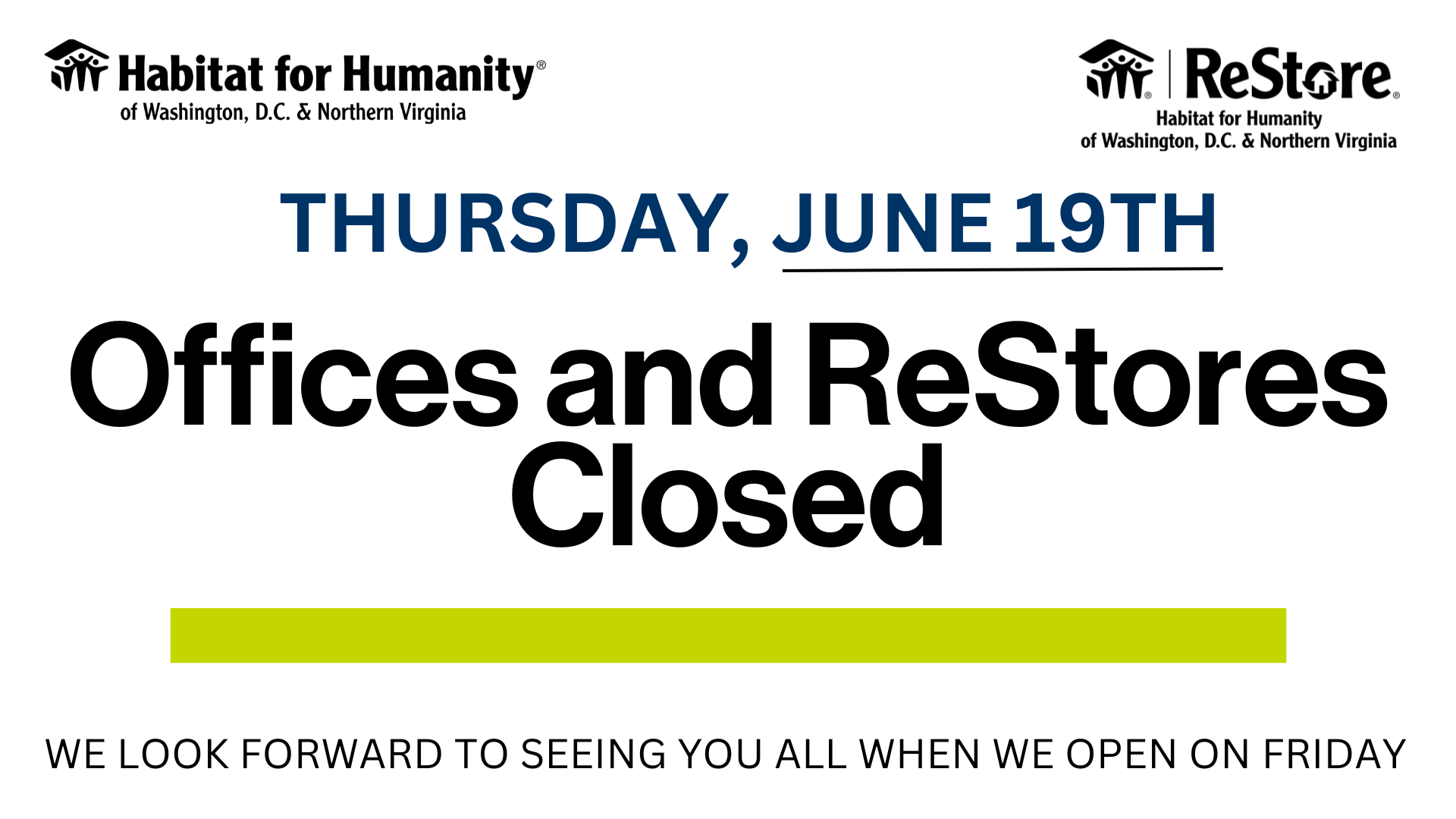 Habitat for Humanity®
of Washington, D.C. & Northern Virginia

ReStore®
Habitat for Humanity
of Washington, D.C. & Northern Virginia

THURSDAY, JUNE 19TH

Offices and ReStores Closed

WE LOOK FORWARD TO SEEING YOU ALL WHEN WE OPEN ON FRIDAY